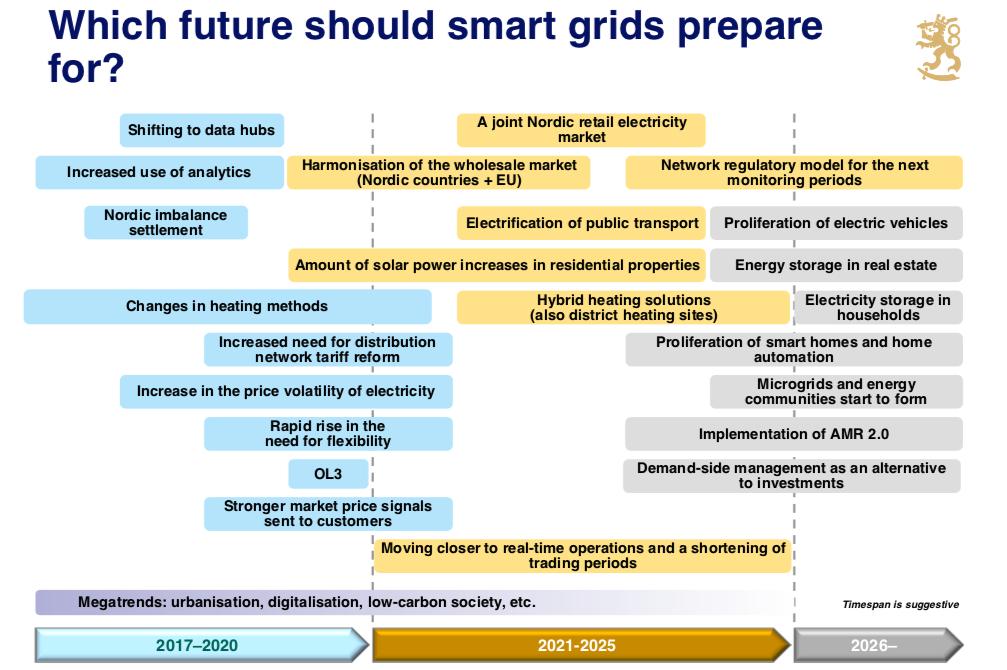 Which future should smart grids prepare for?

Shifting to data hubs

A joint Nordic retail electricity market

Increased use of analytics

Harmonisation of the wholesale market (Nordic countries + EU)

Network regulatory model for the next monitoring periods

Nordic imbalance settlement

Electrification of public transport

Proliferation of electric vehicles

Amount of solar power increases in residential properties

Energy storage in real estate

Changes in heating methods

Hybrid heating solutions (also district heating sites)

Electricity storage in households

Increased need for distribution network tariff reform

Proliferation of smart homes and home automation

Increase in the price volatility of electricity

Microgrids and energy communities start to form

Rapid rise in the need for flexibility

Implementation of AMR 2.0

OL3

Demand-side management as an alternative to investments

Stronger market price signals sent to customers

Moving closer to real-time operations and a shortening of trading periods

Megatrends: urbanisation, digitalisation, low-carbon society, etc.

Timespan is suggestive

2017–2020

2021-2025

2026–